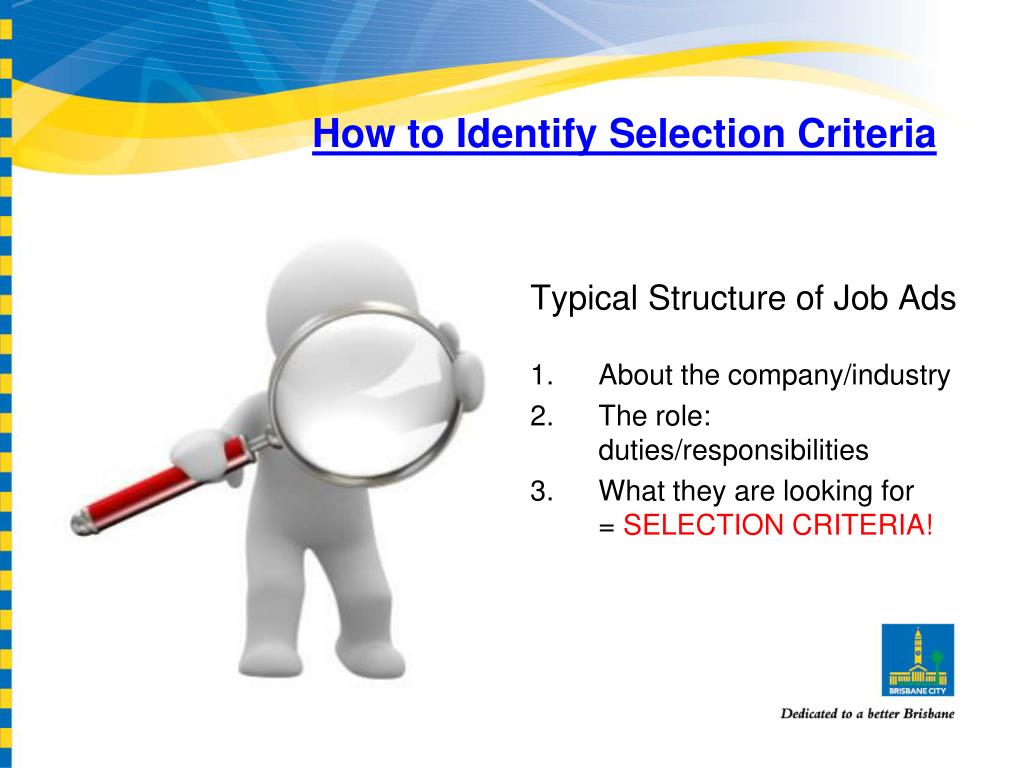 How to Identify Selection Criteria

Typical Structure of Job Ads

1. About the company/industry
2. The role: duties/responsibilities
3. What they are looking for = SELECTION CRITERIA!

BRISBANE CITY

Dedicated to a better Brisbane